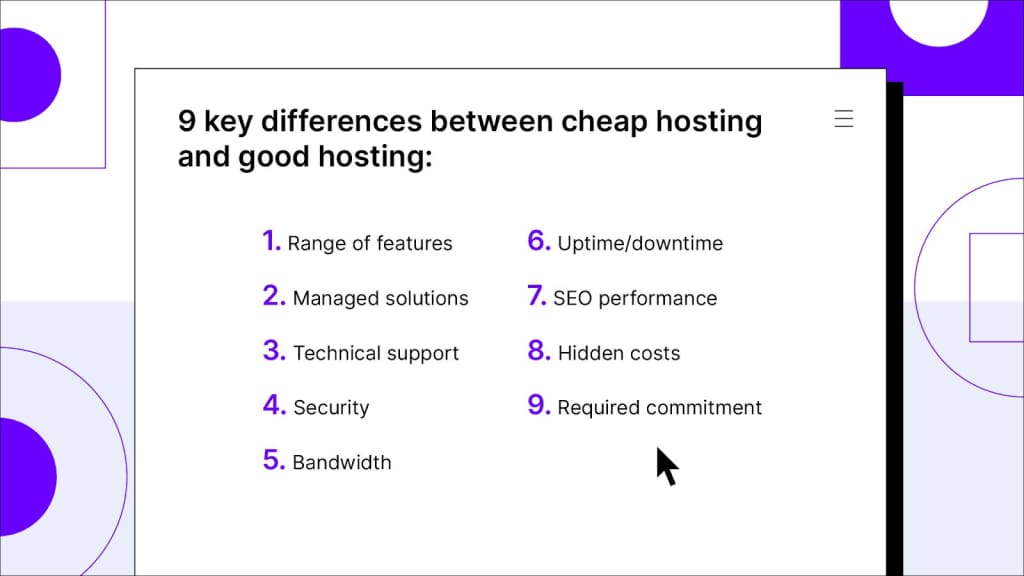 9 key differences between cheap hosting and good hosting:

1. Range of features
2. Managed solutions
3. Technical support
4. Security
5. Bandwidth

6. Uptime/downtime
7. SEO performance
8. Hidden costs
9. Required commitment